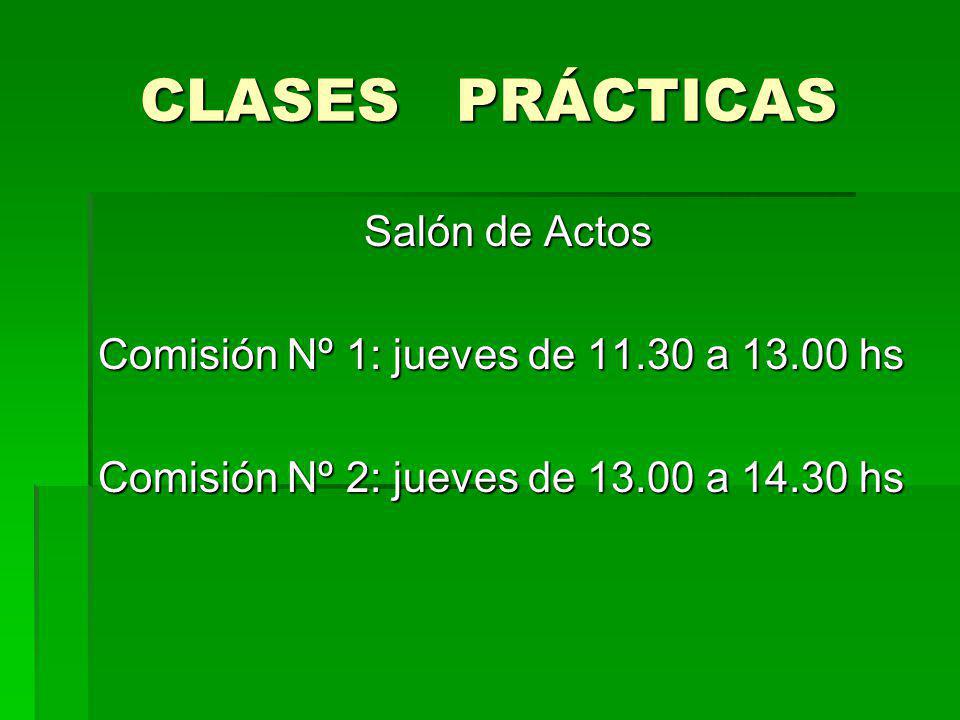 CLASES PRÁCTICAS

Salón de Actos

Comisión Nº 1: jueves de 11.30 a 13.00 hs

Comisión Nº 2: jueves de 13.00 a 14.30 hs